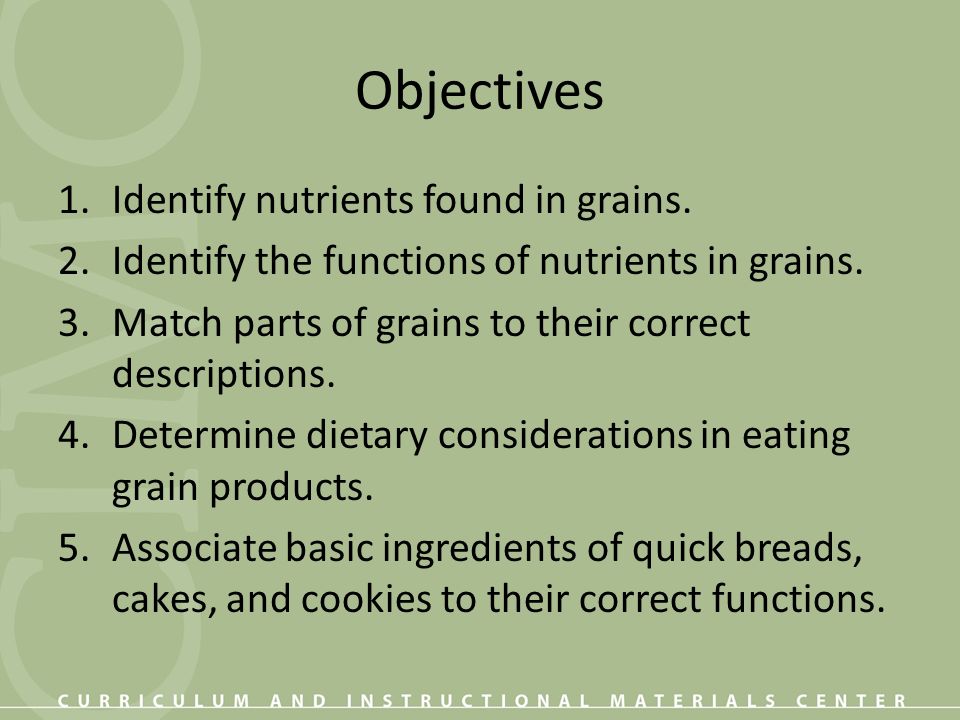 Objectives

1. Identify nutrients found in grains.
2. Identify the functions of nutrients in grains.
3. Match parts of grains to their correct descriptions.
4. Determine dietary considerations in eating grain products.
5. Associate basic ingredients of quick breads, cakes, and cookies to their correct functions.

CURRICULUM AND INSTRUCTIONAL MATERIALS CENTER